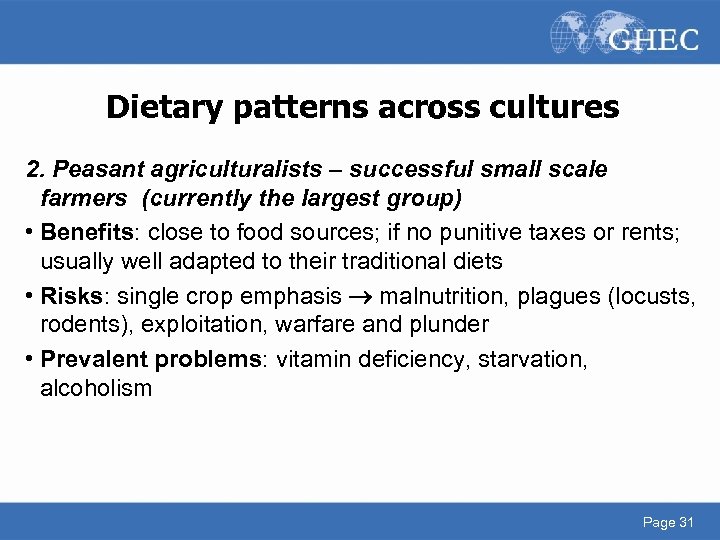 GHEC

Dietary patterns across cultures

2. Peasant agriculturalists – successful small scale farmers (currently the largest group)

• Benefits: close to food sources; if no punitive taxes or rents; usually well adapted to their traditional diets

• Risks: single crop emphasis $\rightarrow$ malnutrition, plagues (locusts, rodents), exploitation, warfare and plunder

• Prevalent problems: vitamin deficiency, starvation, alcoholism

Page 31